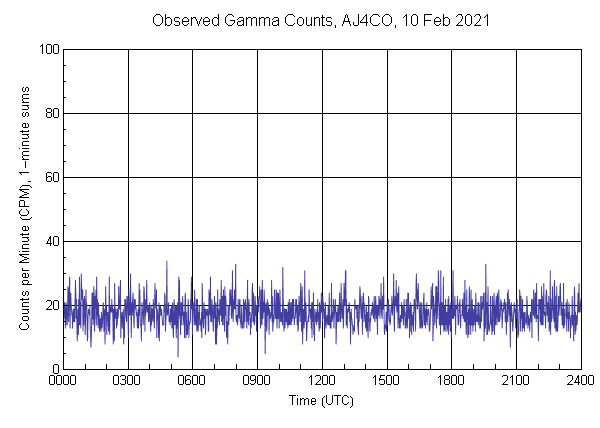 Observed Gamma Counts, AJ4CO, 10 Feb 2021

Counts per Minute (CPM), 1-minute sums

100
80
60
40
20
0

0000 0300 0600 0900 1200 1500 1800 2100 2400

Time (UTC)